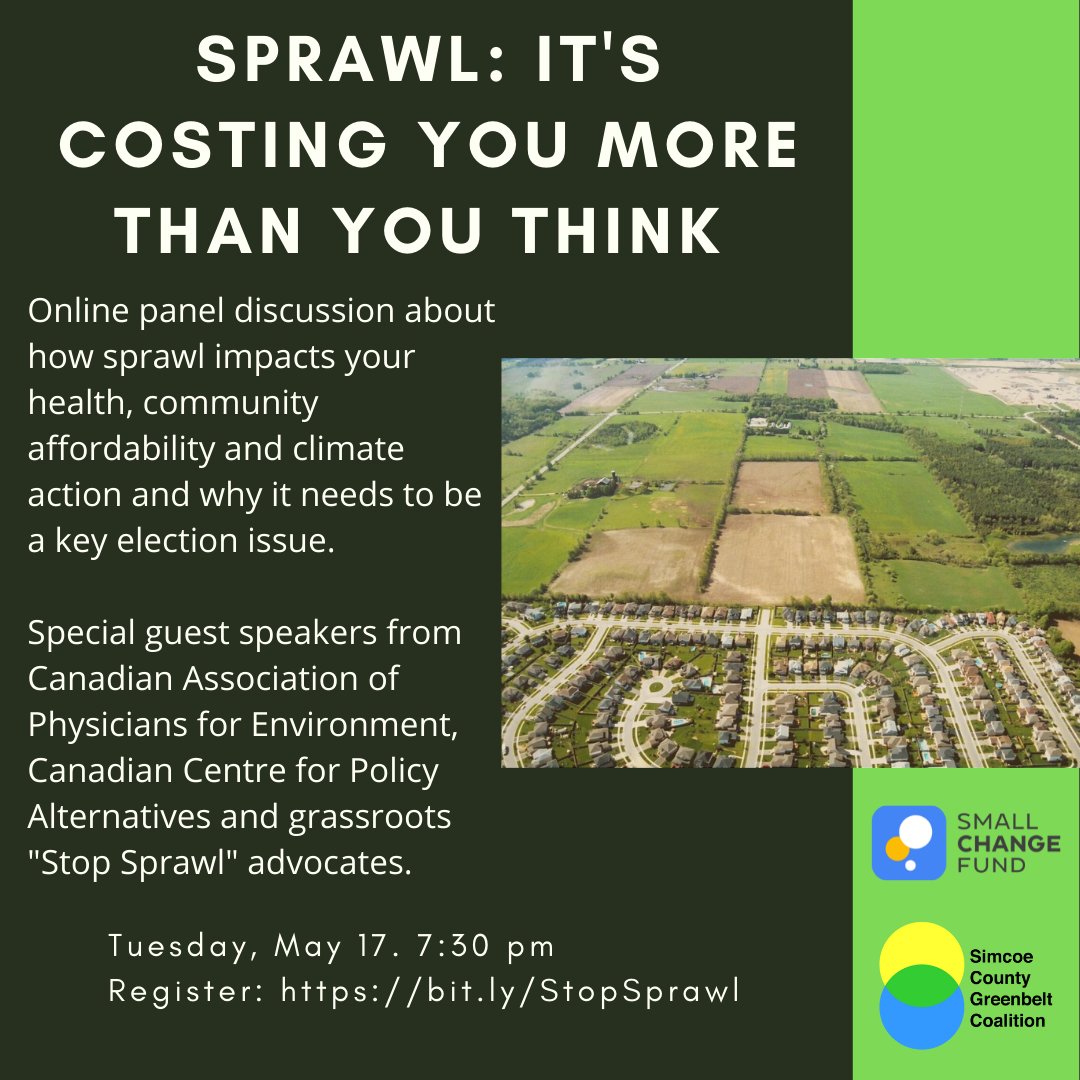 SPRAWL: IT'S COSTING YOU MORE THAN YOU THINK

Online panel discussion about how sprawl impacts your health, community affordability and climate action and why it needs to be a key election issue.

Special guest speakers from Canadian Association of Physicians for Environment, Canadian Centre for Policy Alternatives and grassroots "Stop Sprawl" advocates.

Tuesday, May 17. 7:30 pm
Register: https://bit.ly/StopSprawl

SMALL CHANGE FUND

Simcoe County Greenbelt Coalition